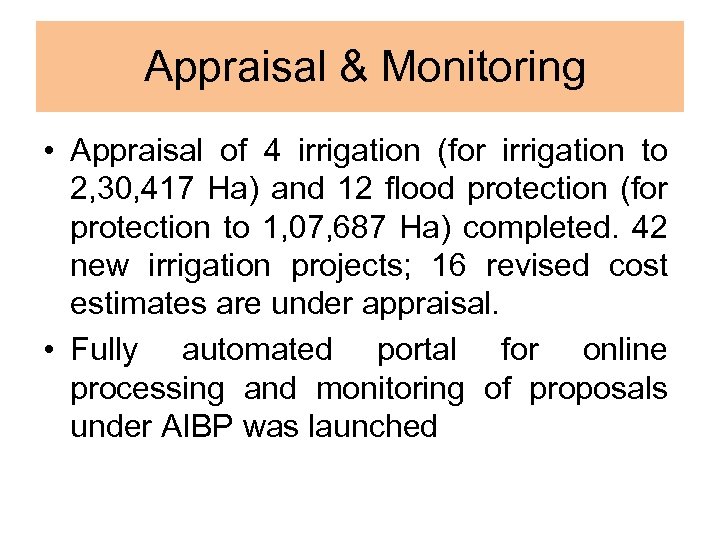 Appraisal & Monitoring

• Appraisal of 4 irrigation (for irrigation to 2,30,417 Ha) and 12 flood protection (for protection to 1,07,687 Ha) completed. 42 new irrigation projects; 16 revised cost estimates are under appraisal.

• Fully automated portal for online processing and monitoring of proposals under AIBP was launched